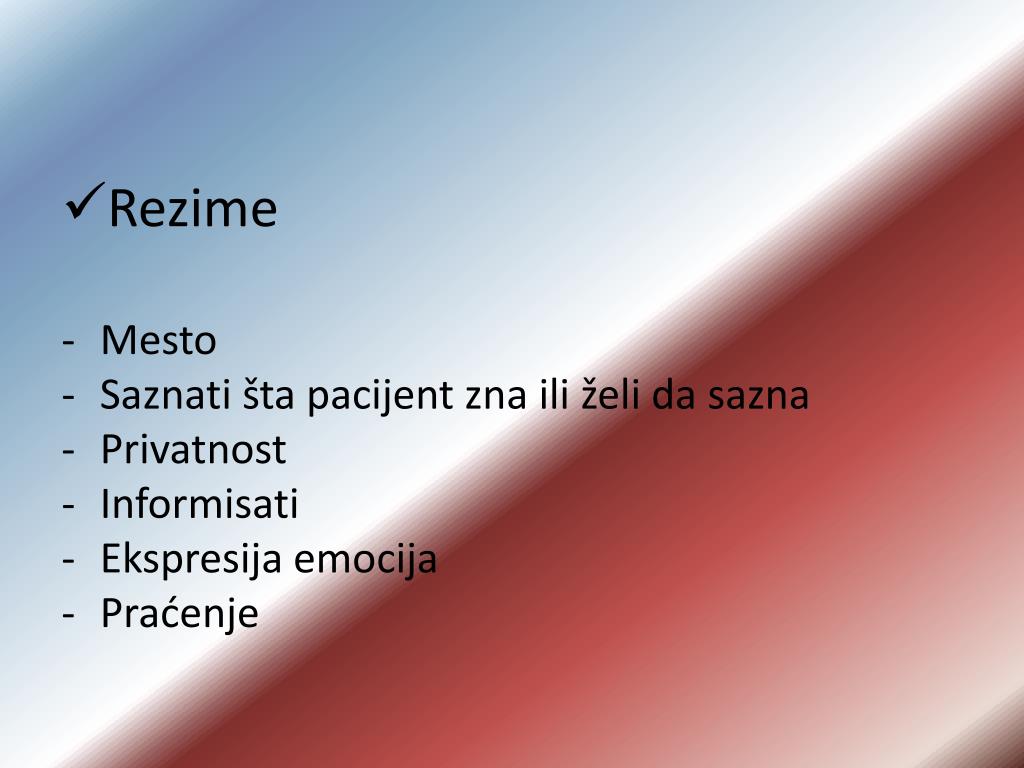 ✓Rezime

- Mesto
- Saznati šta pacijent zna ili želi da sazna
- Privatnost
- Informisati
- Ekspresija emocija
- Praćenje